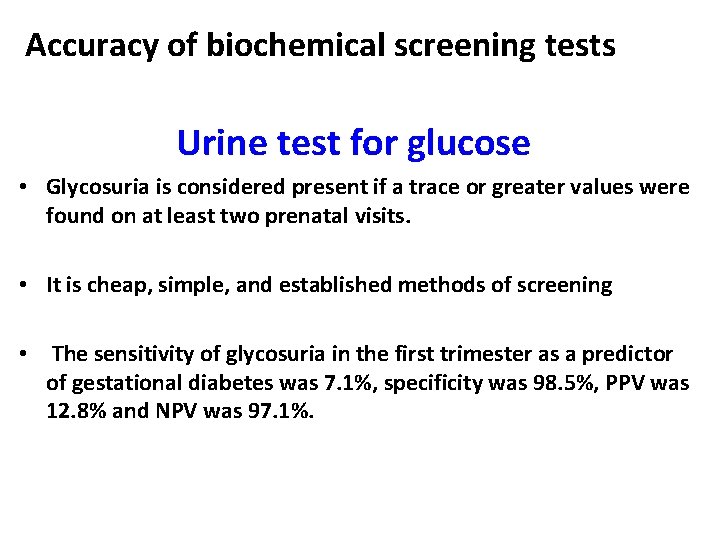 Accuracy of biochemical screening tests

Urine test for glucose

• Glycosuria is considered present if a trace or greater values were found on at least two prenatal visits.

• It is cheap, simple, and established methods of screening

• The sensitivity of glycosuria in the first trimester as a predictor of gestational diabetes was 7.1%, specificity was 98.5%, PPV was 12.8% and NPV was 97.1%.